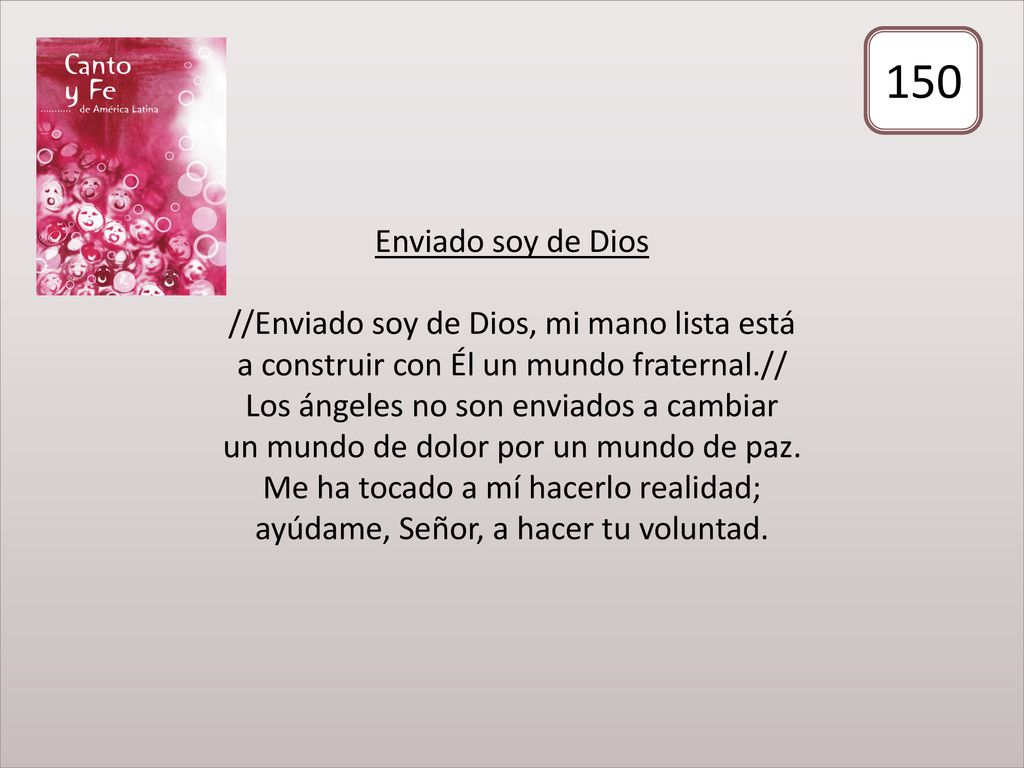 Canto y Fe de América Latina

150

Enviado soy de Dios

//Enviado soy de Dios, mi mano lista está
a construir con Él un mundo fraternal.//
Los ángeles no son enviados a cambiar
un mundo de dolor por un mundo de paz.
Me ha tocado a mí hacerlo realidad;
ayúdame, Señor, a hacer tu voluntad.